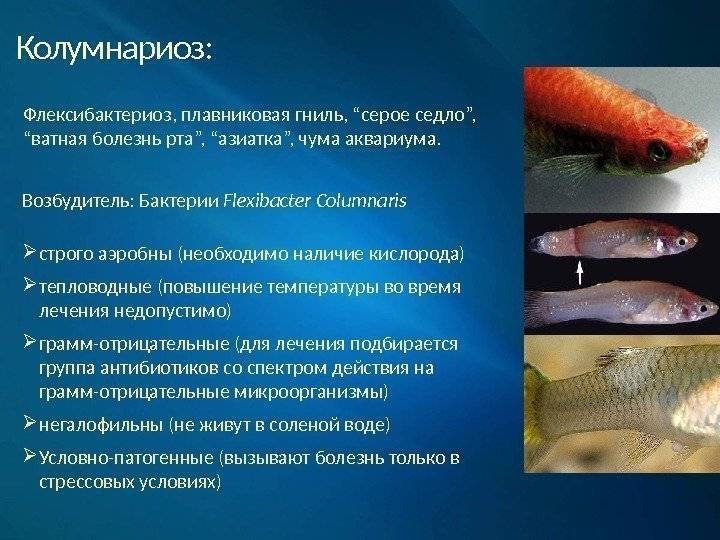 Колумнариоз:

Флексибактериоз, плавниковая гниль, “серое седло”, “ватная болезнь рта”, “азиатка”, чума аквариума.

Возбудитель: Бактерии Flexibacter Columnaris

➢ строго аэробны (необходимо наличие кислорода)

➢ тепловодные (повышение температуры во время лечения недопустимо)

➢ грамм-отрицательные (для лечения подбирается группа антибиотиков со спектром действия на грамм-отрицательные микроорганизмы)

➢ негалофильны (не живут в соленой воде)

➢ Условно-патогенные (вызывают болезнь только в стрессовых условиях)